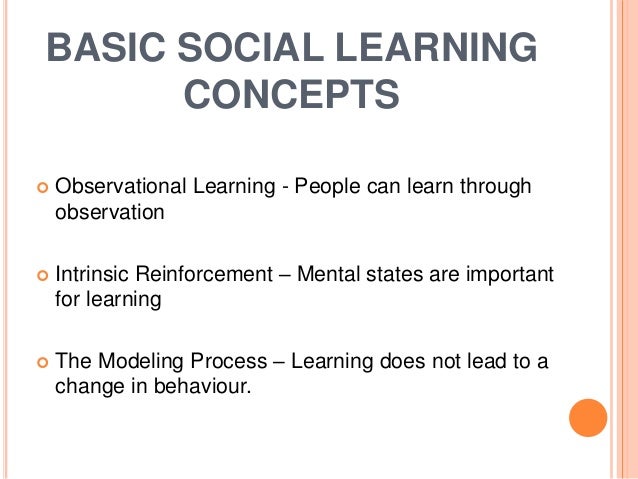 BASIC SOCIAL LEARNING CONCEPTS

Observational Learning - People can learn through observation

Intrinsic Reinforcement – Mental states are important for learning

The Modeling Process – Learning does not lead to a change in behaviour.